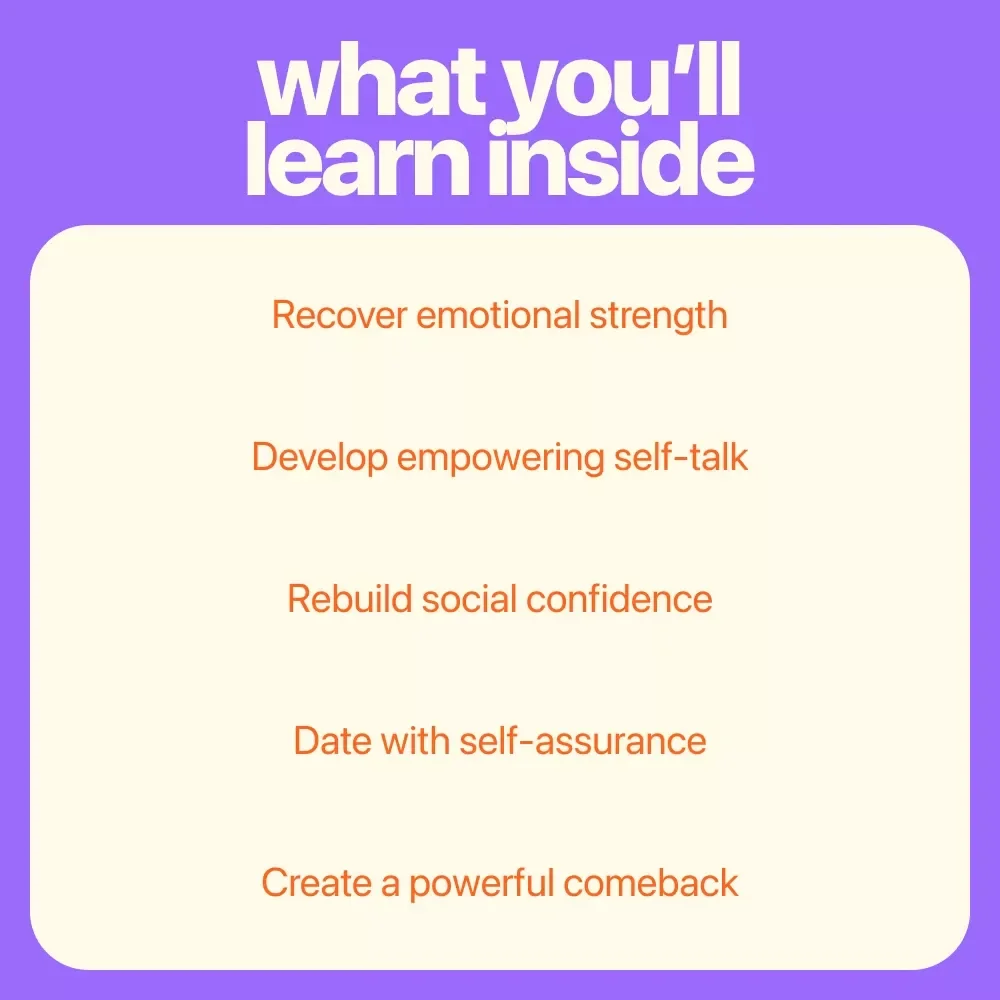 what you'll learn inside

Recover emotional strength

Develop empowering self-talk

Rebuild social confidence

Date with self-assurance

Create a powerful comeback